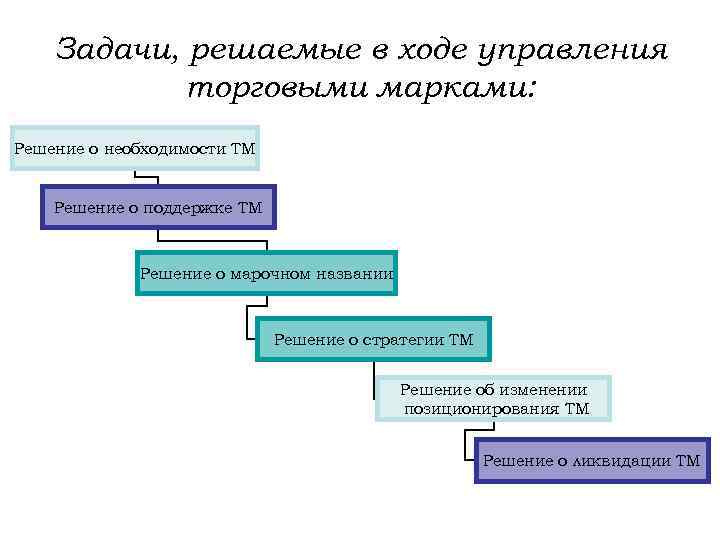 Задачи, решаемые в ходе управления торговыми марками:

Решение о необходимости ТМ

Решение о поддержке ТМ

Решение о марочном названии

Решение о стратегии ТМ

Решение об изменении позиционирования ТМ

Решение о ликвидации ТМ